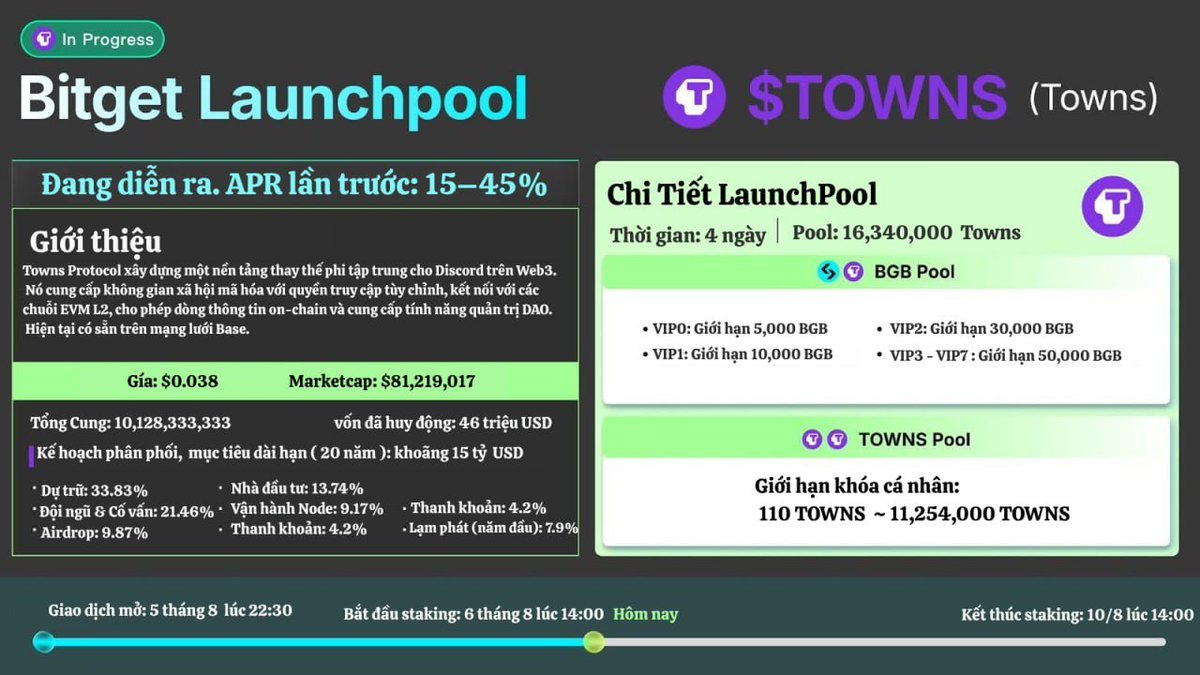 In Progress

Bitget Launchpool

$TOWNS (Towns)

Đang diễn ra. APR lần trước: 15–45%

Giới thiệu

Towns Protocol xây dựng một nền tảng thay thế phi tập trung cho Discord trên Web3. Nó cung cấp không gian xã hội mã hóa với quyền truy cập tùy chỉnh, kết nối với các chuỗi EVM L2, cho phép dòng thông tin on-chain và cung cấp tính năng quản trị DAO. Hiện tại có sẵn trên mạng lưới Base.

Giá: $0.038 Marketcap: $81,219,017

Tổng Cung: 10,128,333,333 vốn đã huy động: 46 triệu USD

Kế hoạch phân phối, mục tiêu dài hạn ( 20 năm ): khoảng 15 tỷ USD

• Dự trữ: 33.83%
• Đội ngũ & Cố vấn: 21.46%
• Airdrop: 9.87%
• Nhà đầu tư: 13.74%
• Vận hành Node: 9.17%
• Thanh khoản: 4.2%
• Thanh khoản: 4.2%
• Lạm phát (năm đầu): 7.9%

Chi Tiết LaunchPool

Thời gian: 4 ngày | Pool: 16,340,000 Towns

BGB Pool

• VIP0: Giới hạn 5,000 BGB
• VIP1: Giới hạn 10,000 BGB
• VIP2: Giới hạn 30,000 BGB
• VIP3 - VIP7 : Giới hạn 50,000 BGB

TOWNS Pool

Giới hạn khóa cá nhân:
110 TOWNS ~ 11,254,000 TOWNS

Giao dịch mở: 5 tháng 8 lúc 22:30

Bắt đầu staking: 6 tháng 8 lúc 14:00 Hôm nay

Kết thúc staking: 10/8 lúc 14:00